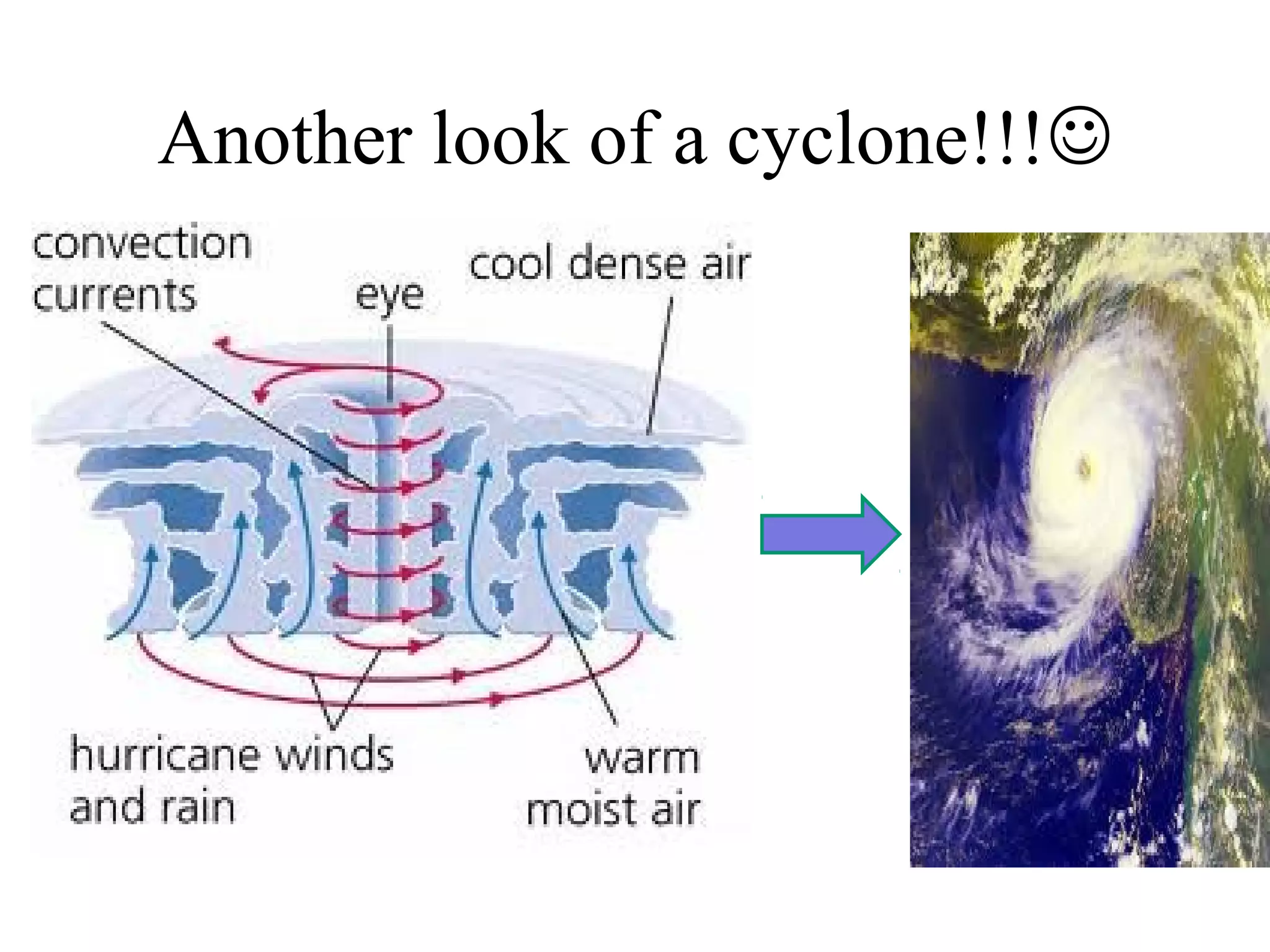 Another look of a cyclone!!!☺

convection currents

eye

cool dense air

hurricane winds and rain

warm moist air